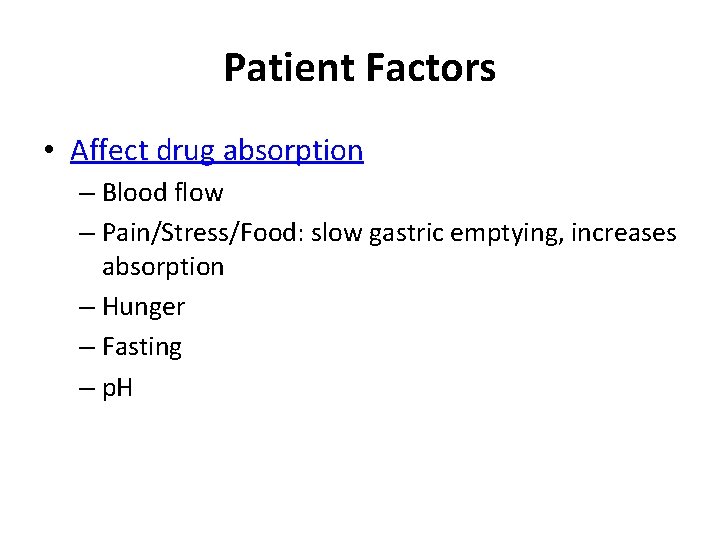 Patient Factors

• Affect drug absorption
– Blood flow
– Pain/Stress/Food: slow gastric emptying, increases absorption
– Hunger
– Fasting
– pH